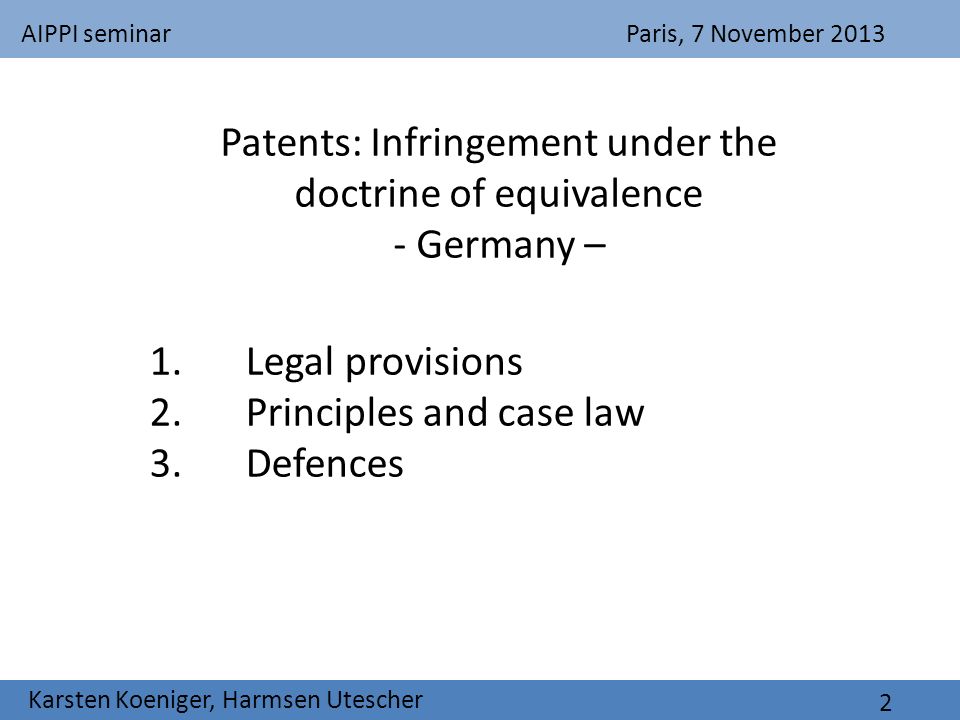 AIPPI seminar

Paris, 7 November 2013

Patents: Infringement under the doctrine of equivalence
- Germany –

1. Legal provisions
2. Principles and case law
3. Defences

Karsten Koeniger, Harmsen Utescher

2